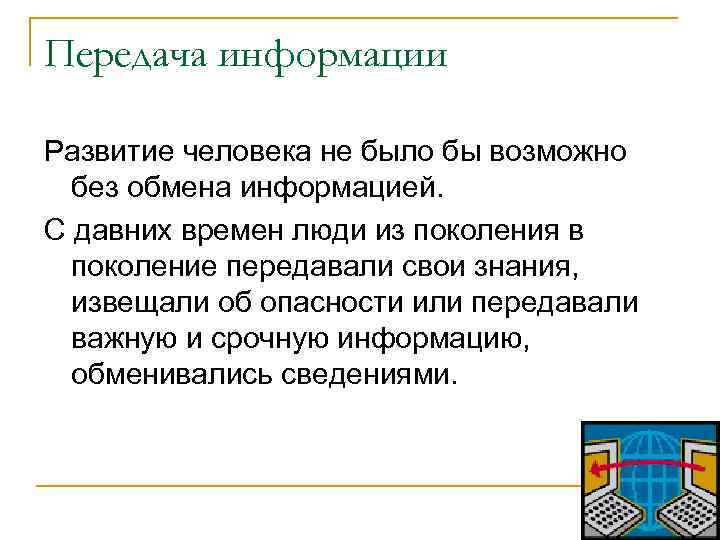 Передача информации

Развитие человека не было бы возможно без обмена информацией.

С давних времен люди из поколения в поколение передавали свои знания, извещали об опасности или передавали важную и срочную информацию, обменивались сведениями.